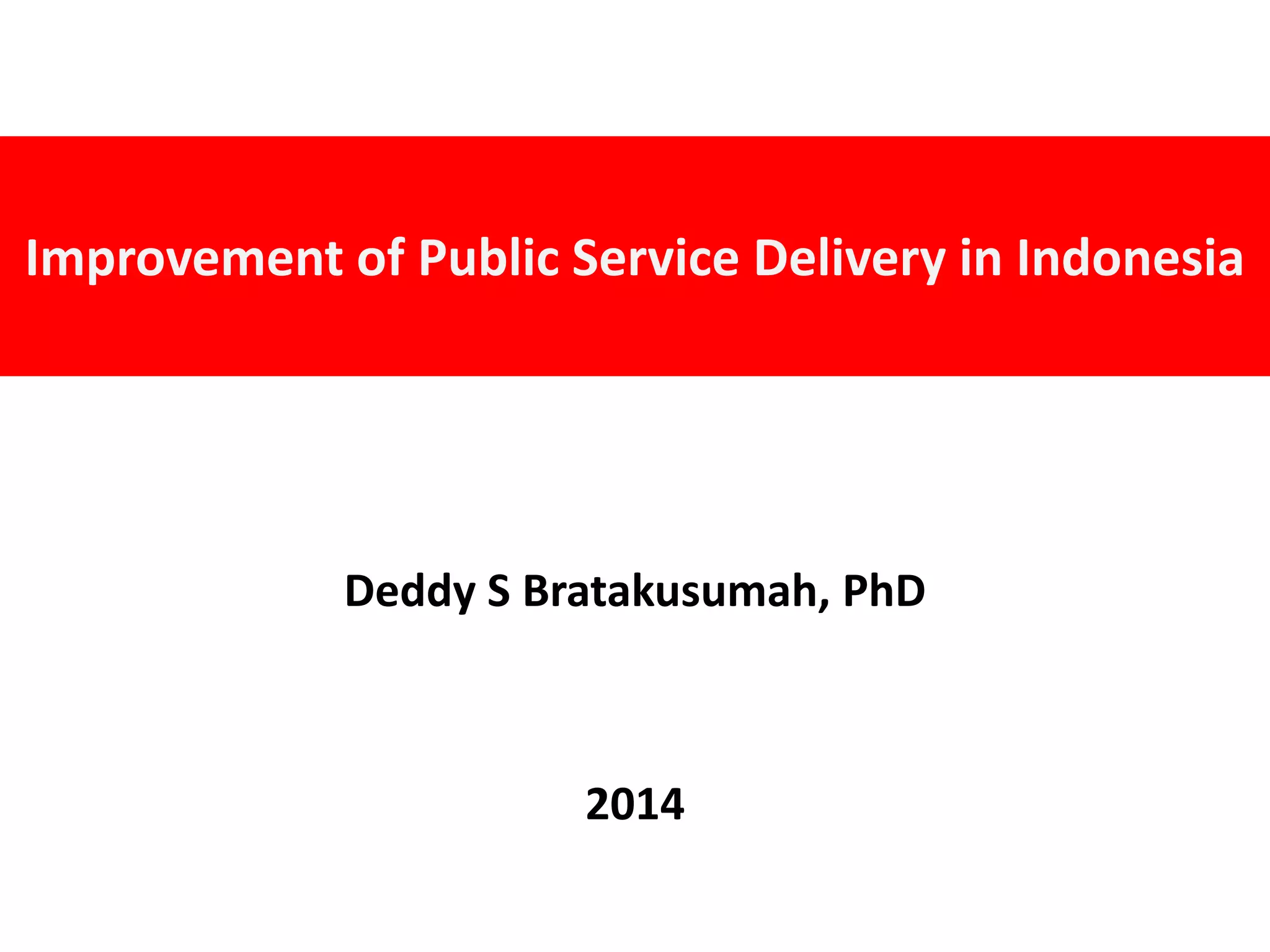 Improvement of Public Service Delivery in Indonesia

Deddy S Bratakusumah, PhD

2014